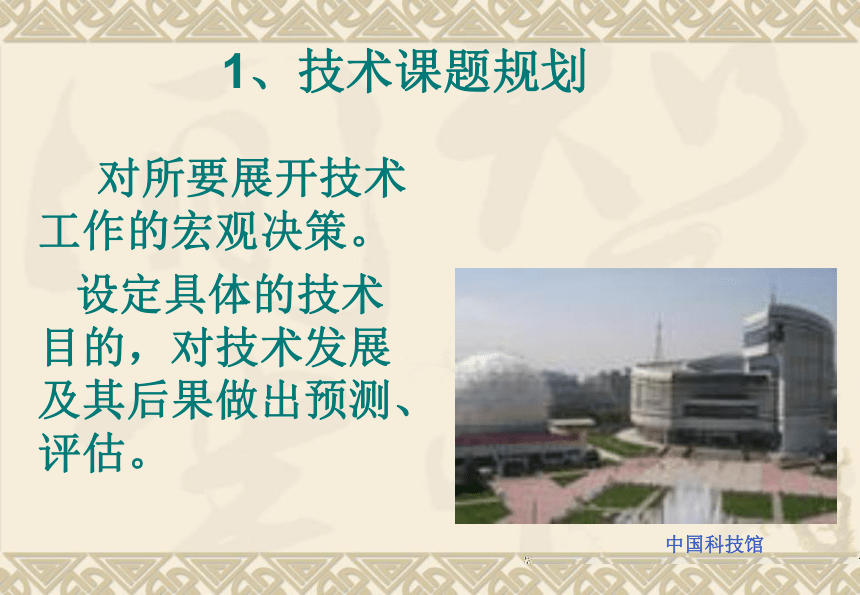 1、技术课题规划

对所要展开技术工作的宏观决策。

设定具体的技术目的，对技术发展及其后果做出预测、评估。

中国科技馆